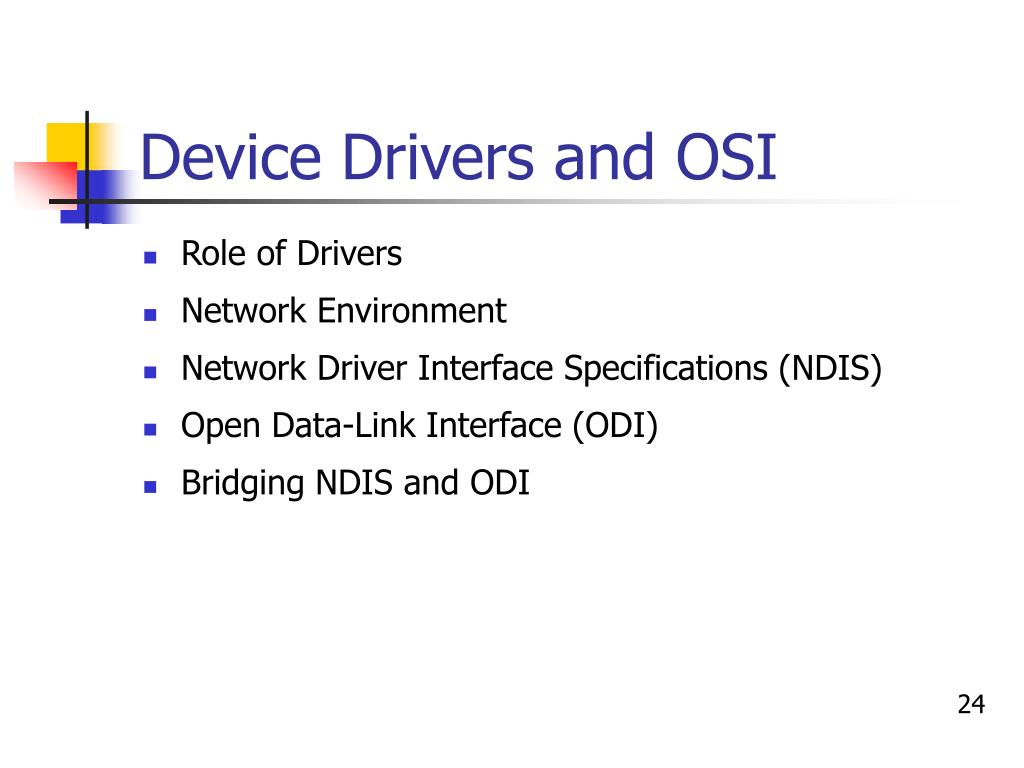 Device Drivers and OSI

- Role of Drivers
- Network Environment
- Network Driver Interface Specifications (NDIS)
- Open Data-Link Interface (ODI)
- Bridging NDIS and ODI

24